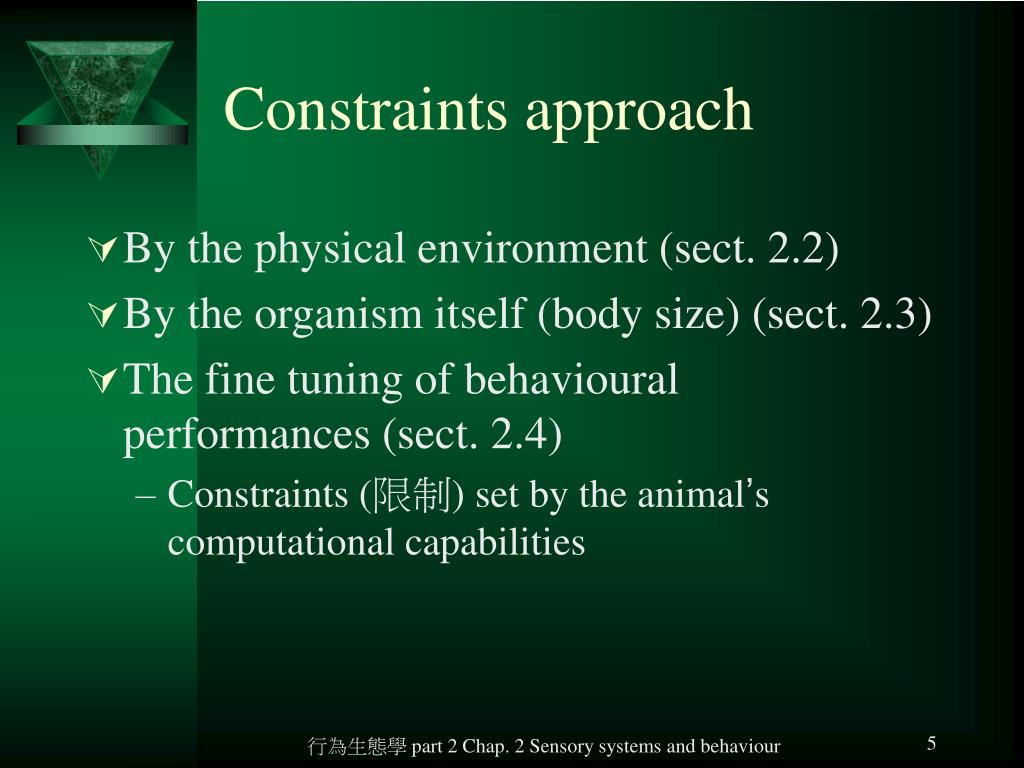 Constraints approach

By the physical environment (sect. 2.2)

By the organism itself (body size) (sect. 2.3)

The fine tuning of behavioural performances (sect. 2.4)

– Constraints (限制) set by the animal’s computational capabilities

行為生態學 part 2 Chap. 2 Sensory systems and behaviour

5